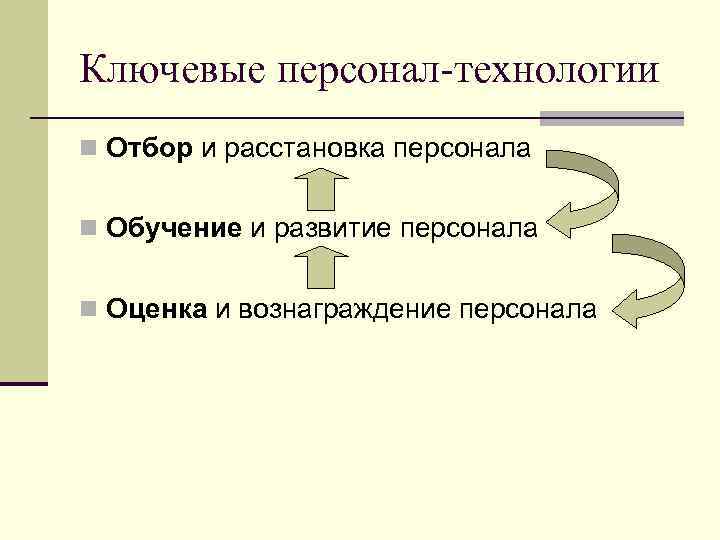 Ключевые персонал-технологии

Отбор и расстановка персонала

Обучение и развитие персонала

Оценка и вознаграждение персонала